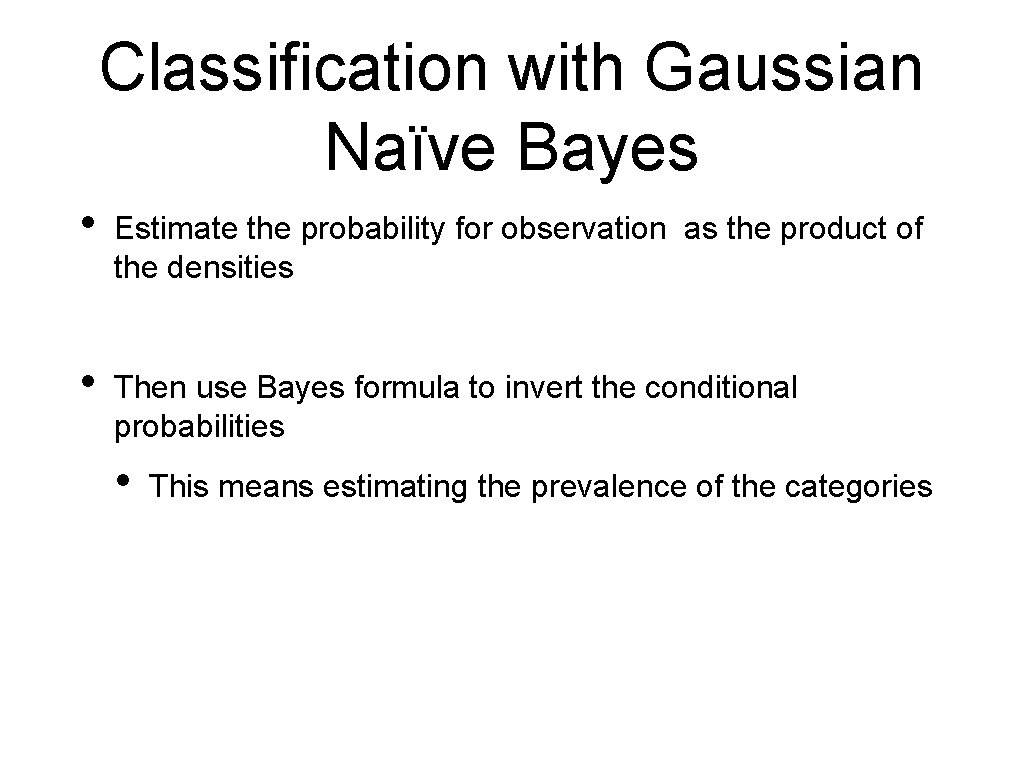 Classification with Gaussian Naïve Bayes

• Estimate the probability for observation as the product of the densities

• Then use Bayes formula to invert the conditional probabilities

• This means estimating the prevalence of the categories